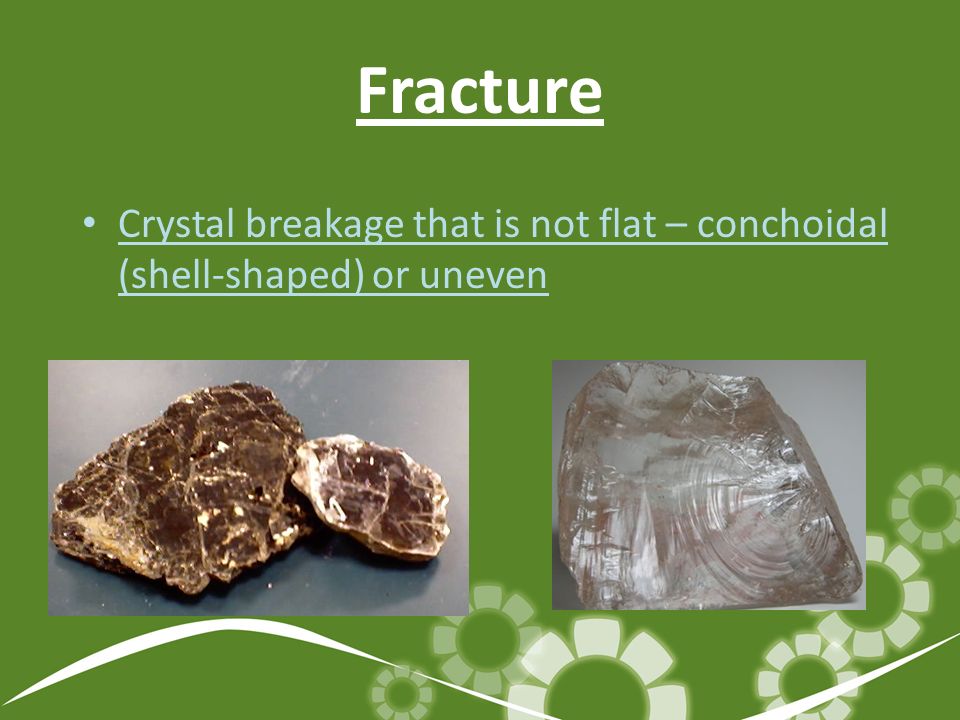 Fracture

• Crystal breakage that is not flat – conchoidal (shell-shaped) or uneven